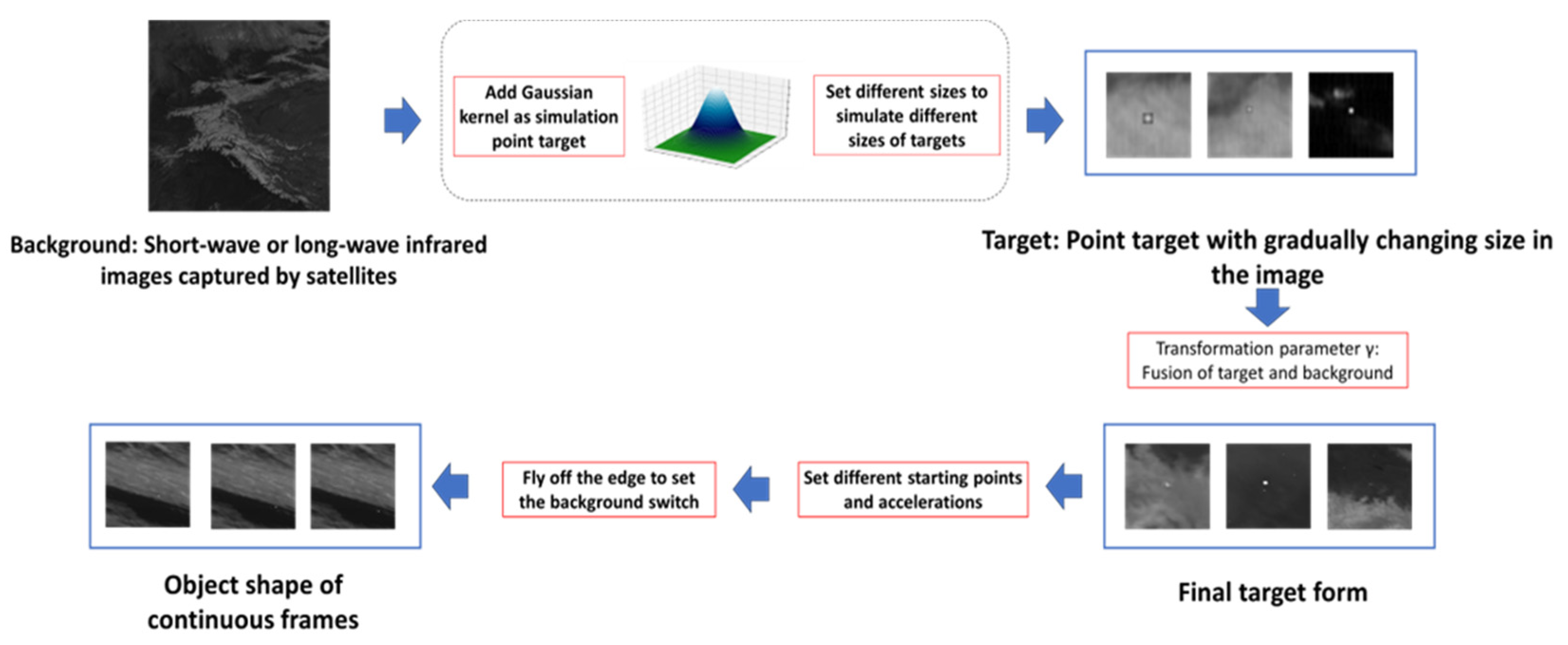 Background: Short-wave or long-wave infrared images captured by satellites

Add Gaussian kernel as simulation point target

Set different sizes to simulate different sizes of targets

Target: Point target with gradually changing size in the image

Transformation parameter γ: Fusion of target and background

Final target form

Set different starting points and accelerations

Fly off the edge to set the background switch

Object shape of continuous frames